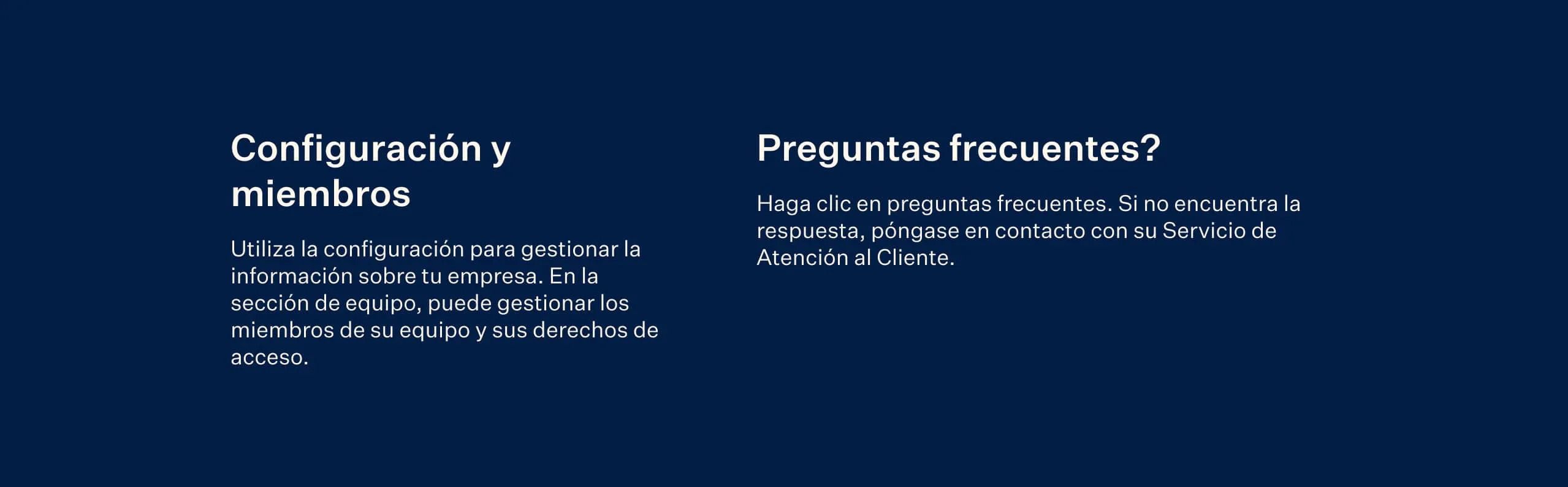 Configuración y miembros

Utiliza la configuración para gestionar la información sobre tu empresa. En la sección de equipo, puede gestionar los miembros de su equipo y sus derechos de acceso.

Preguntas frecuentes?

Haga clic en preguntas frecuentes. Si no encuentra la respuesta, póngase en contacto con su Servicio de Atención al Cliente.